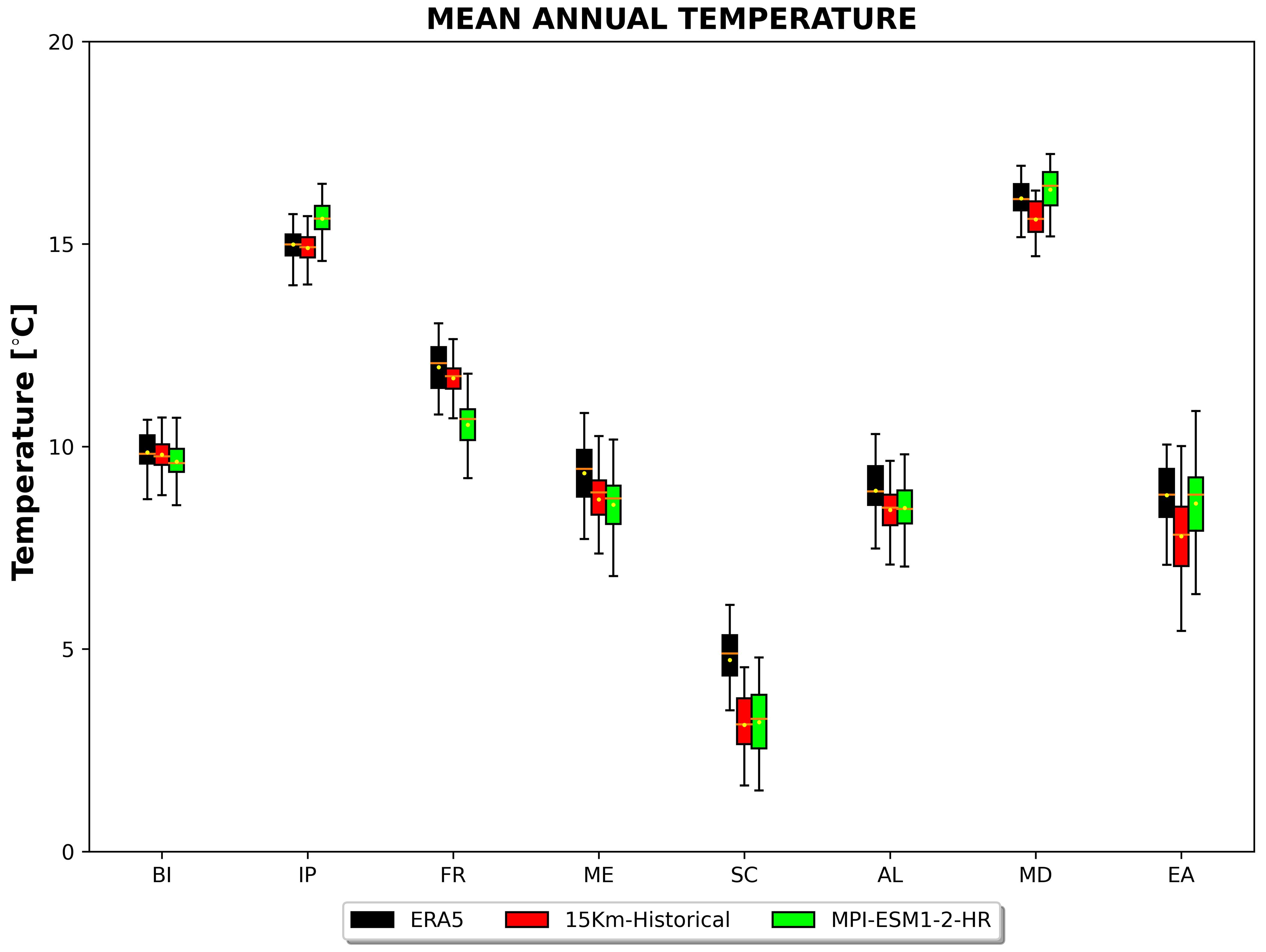 MEAN ANNUAL TEMPERATURE

Temperature [$^{\circ}$C]

20
15
10
5
0

BI
IP
FR
ME
SC
AL
MD
EA

ERA5
15Km-Historical
MPI-ESM1-2-HR